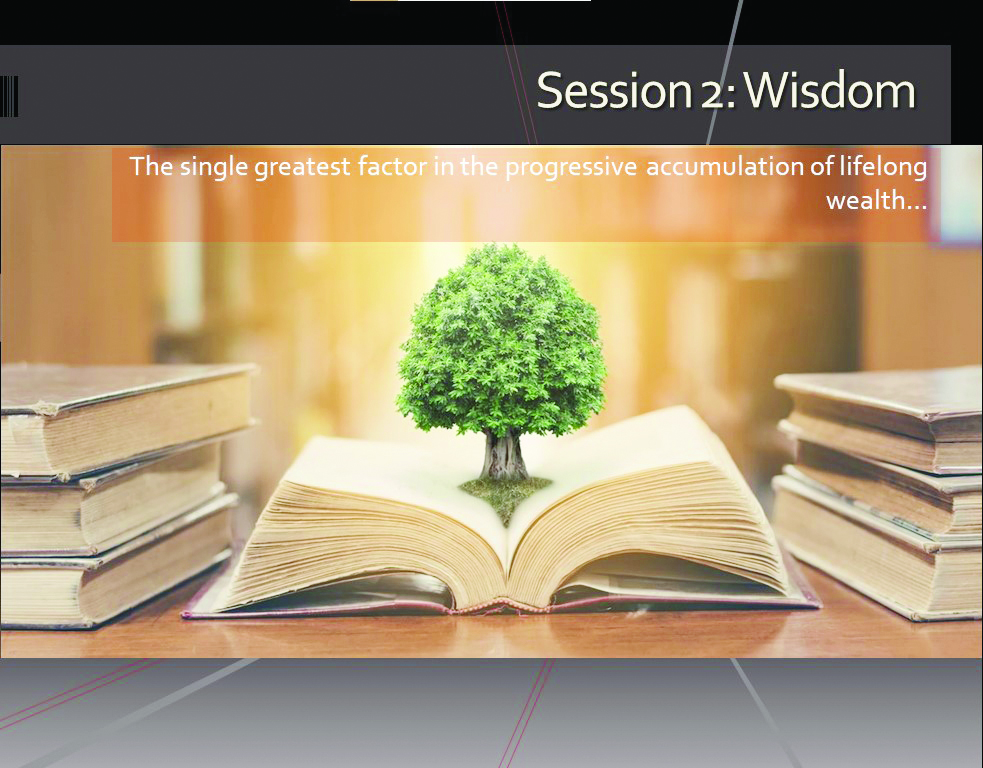 Session 2: Wisdom

The single greatest factor in the progressive accumulation of lifelong wealth...